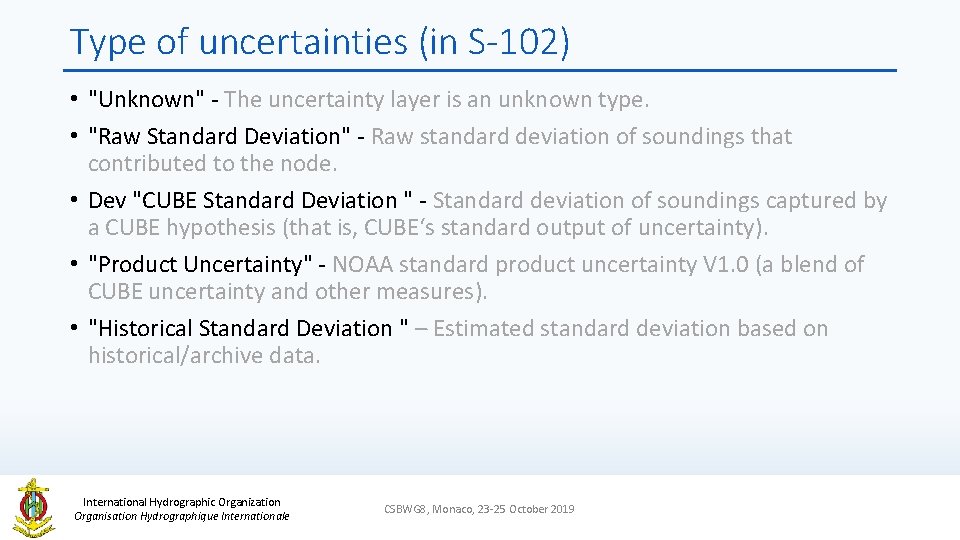 Type of uncertainties (in S-102)

• "Unknown" - The uncertainty layer is an unknown type.
• "Raw Standard Deviation" - Raw standard deviation of soundings that contributed to the node.
• Dev "CUBE Standard Deviation " - Standard deviation of soundings captured by a CUBE hypothesis (that is, CUBE's standard output of uncertainty).
• "Product Uncertainty" - NOAA standard product uncertainty V1.0 (a blend of CUBE uncertainty and other measures).
• "Historical Standard Deviation " – Estimated standard deviation based on historical/archive data.

International Hydrographic Organization
Organisation Hydrographique Internationale

CSBWG8, Monaco, 23-25 October 2019